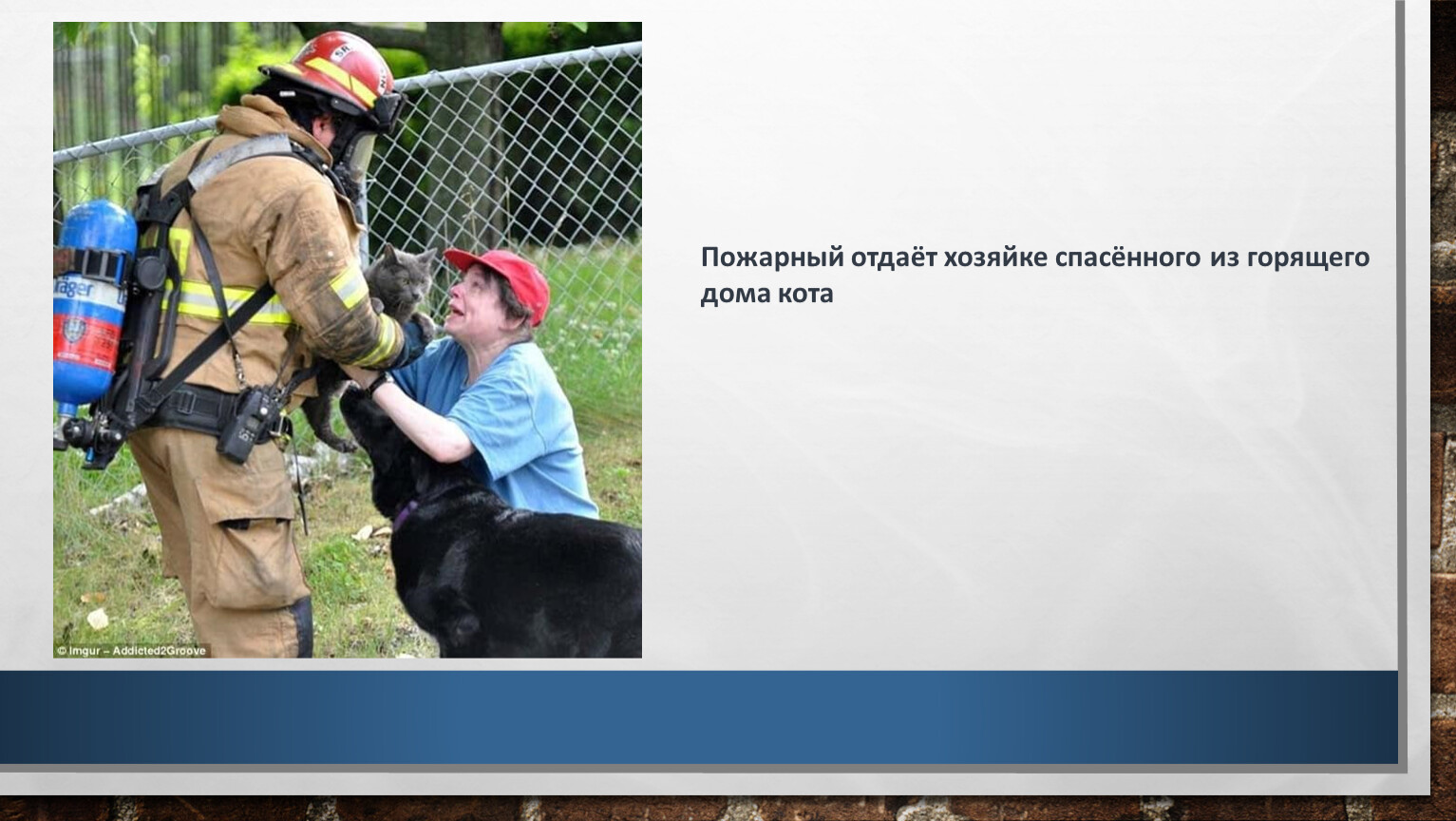 © Imgur – Addicted2Groove

Пожарный отдаёт хозяйке спасённого из горящего дома кота